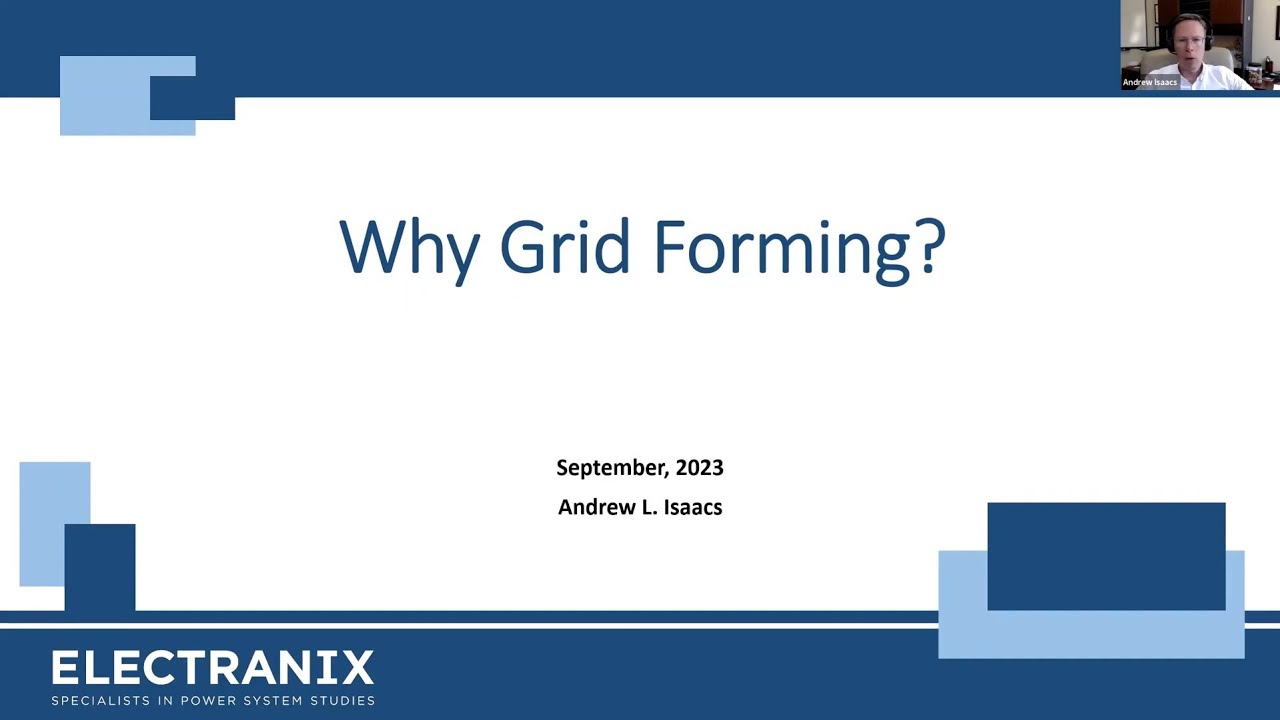 Andrew Isaacs

Why Grid Forming?

September, 2023

Andrew L. Isaacs

ELECTRANIX
SPECIALISTS IN POWER SYSTEM STUDIES